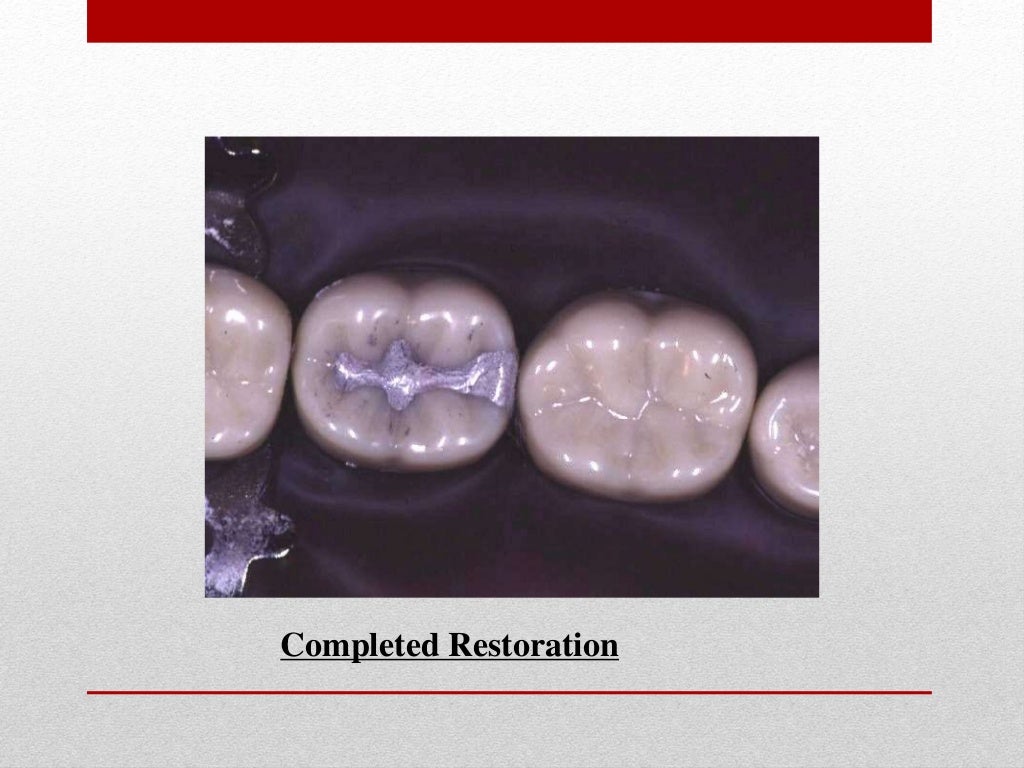 Completed Restoration